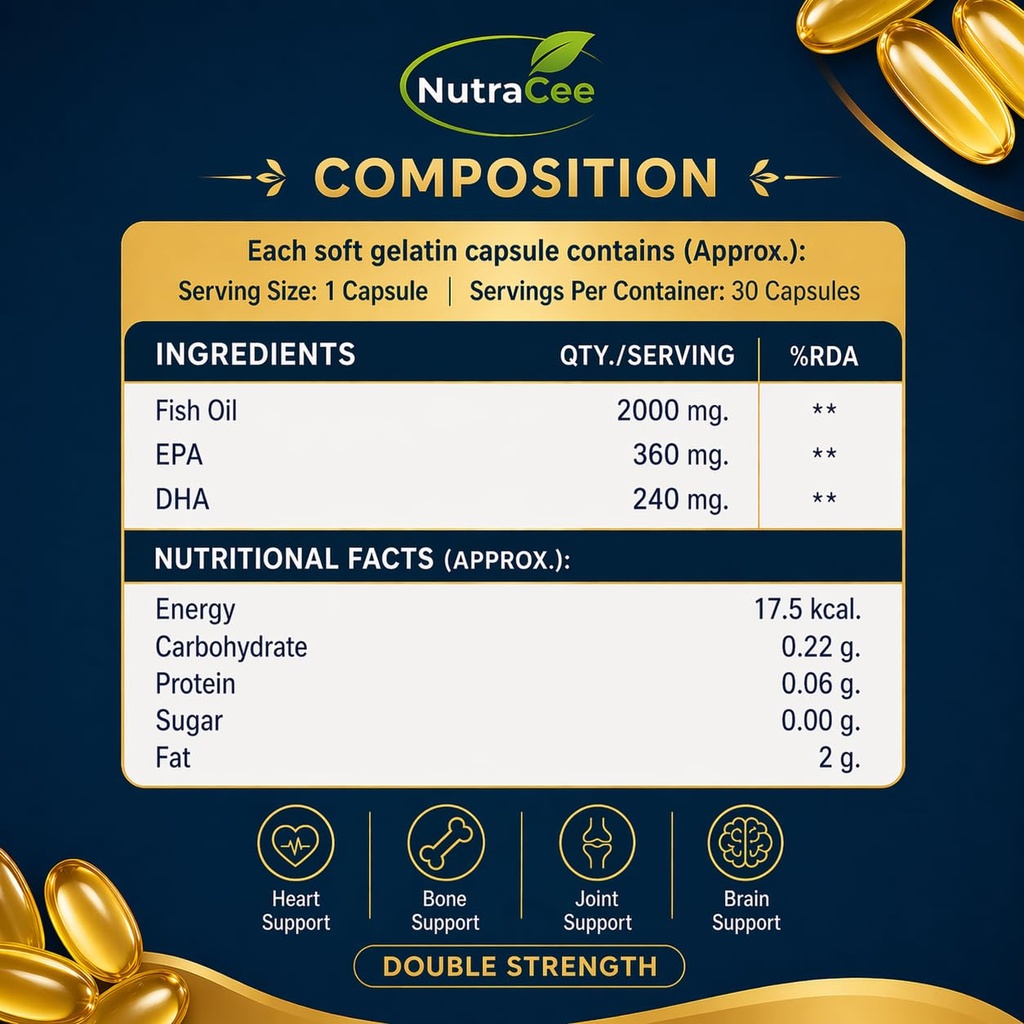 NutraCee

COMPOSITION

Each soft gelatin capsule contains (Approx.):
Serving Size: 1 Capsule | Servings Per Container: 30 Capsules

| INGREDIENTS | QTY./SERVING | %RDA |
|---|---|---|
| Fish Oil | 2000 mg. | ** |
| EPA | 360 mg. | ** |
| DHA | 240 mg. | ** |

NUTRITIONAL FACTS (APPROX.):

Energy 17.5 kcal.
Carbohydrate 0.22 g.
Protein 0.06 g.
Sugar 0.00 g.
Fat 2 g.

Heart Support

Bone Support

Joint Support

Brain Support

DOUBLE STRENGTH